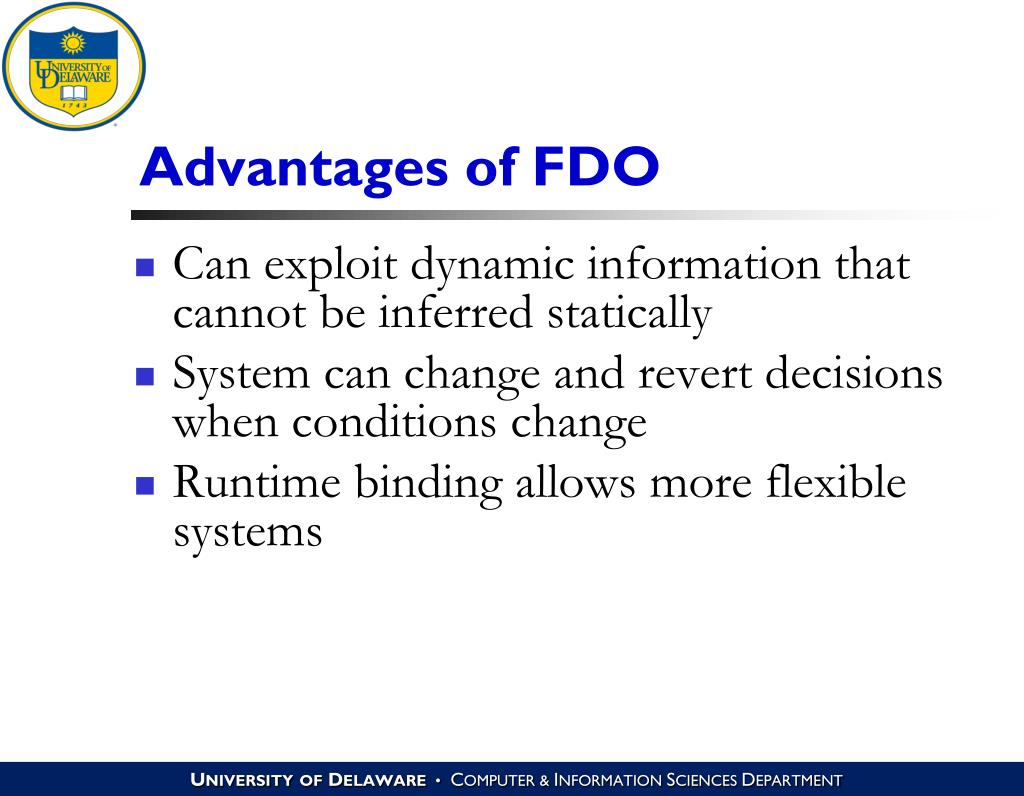 UNIVERSITY OF DELAWARE
1743

Advantages of FDO

- Can exploit dynamic information that cannot be inferred statically
- System can change and revert decisions when conditions change
- Runtime binding allows more flexible systems

UNIVERSITY OF DELAWARE • COMPUTER & INFORMATION SCIENCES DEPARTMENT